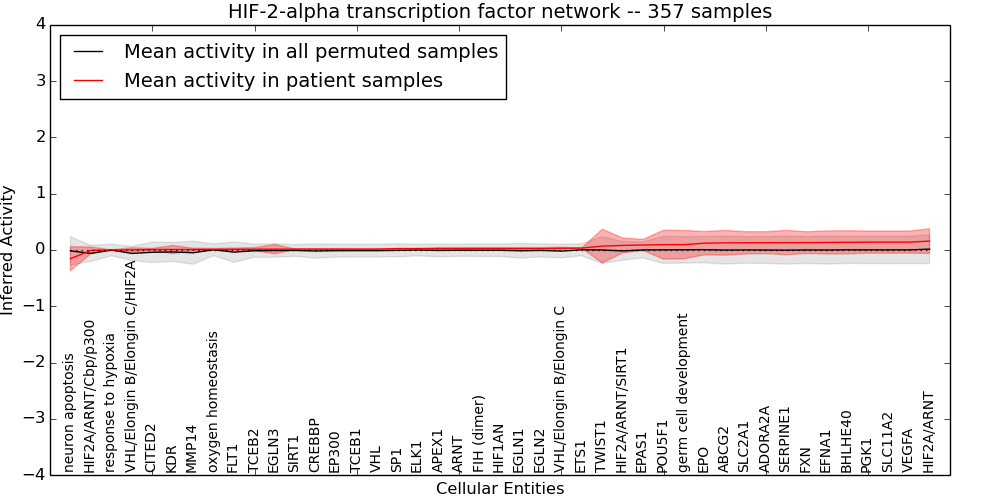 HIF-2-alpha transcription factor network -- 357 samples

Mean activity in all permuted samples
Mean activity in patient samples

Inferred Activity

4
3
2
1
0
−1
−2
−3
−4

neuron apoptosis
HIF2A/ARNT/Cbp/p300
response to hypoxia
VHL/Elongin B/Elongin C/HIF2A
CITED2
KDR
MMP14
oxygen homeostasis
FLT1
TCEB2
EGLN3
SIRT1
CREBBP
EP300
TCEB1
VHL
SP1
ELK1
APEX1
ARNT
FIH (dimer)
HIF1AN
EGLN1
EGLN2
VHL/Elongin B/Elongin C
ETS1
TWIST1
HIF2A/ARNT/SIRT1
EPAS1
POU5F1
germ cell development
EPO
ABCG2
SLC2A1
ADORA2A
SERPINE1
FXN
EFNA1
BHLHE40
PGK1
SLC11A2
VEGFA
HIF2A/ARNT

Cellular Entities